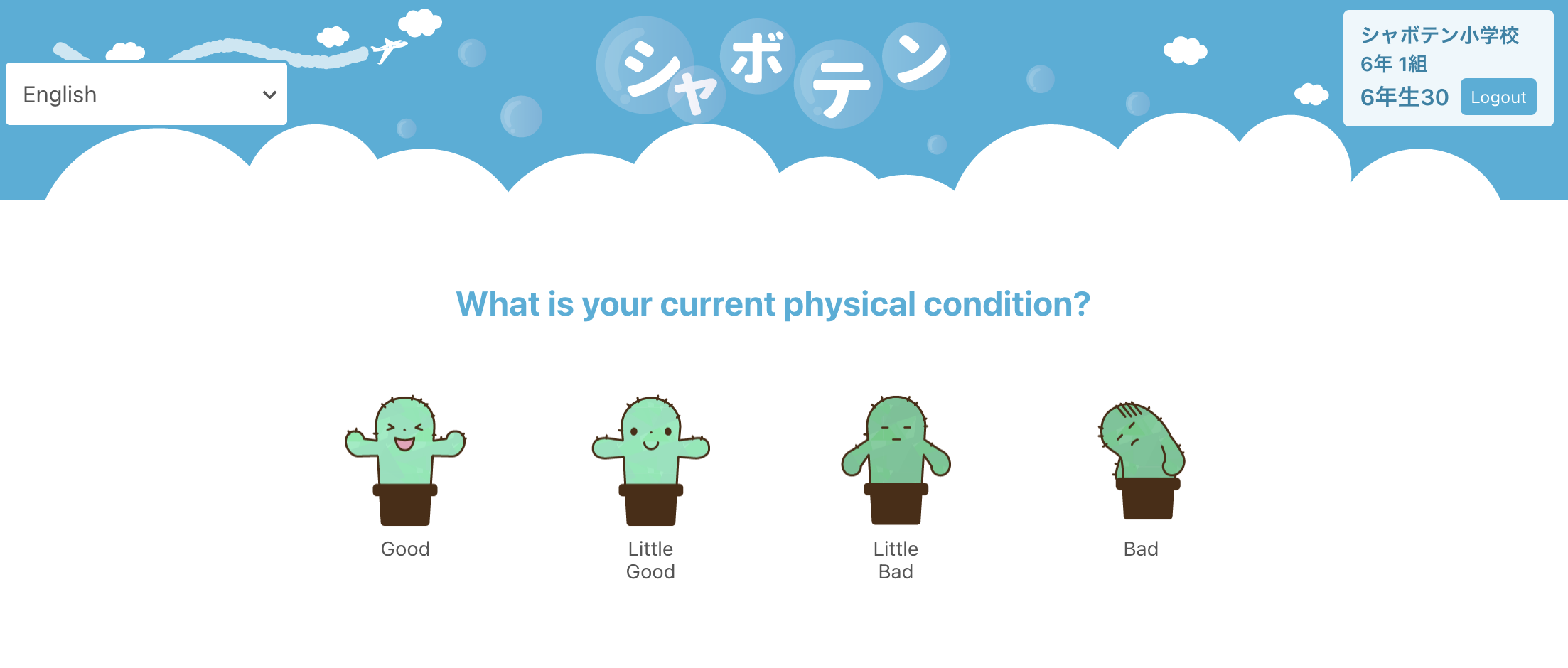 English

シャボテン

シャボテン小学校
6年 1組
6年生30 Logout

What is your current physical condition?

Good

Little Good

Little Bad

Bad